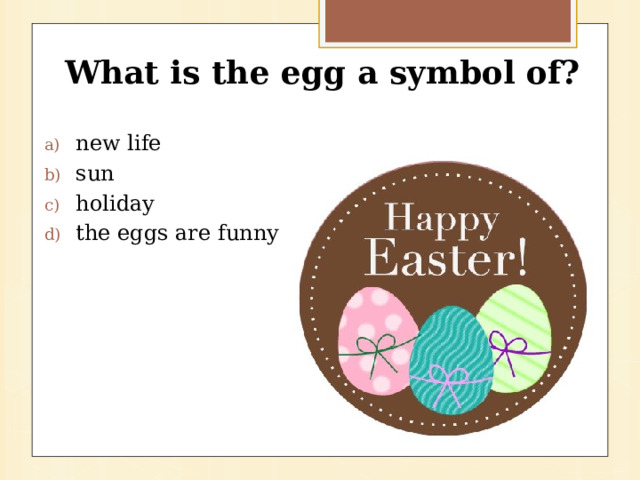 What is the egg a symbol of?

a) new life
b) sun
c) holiday
d) the eggs are funny

Happy
Easter!